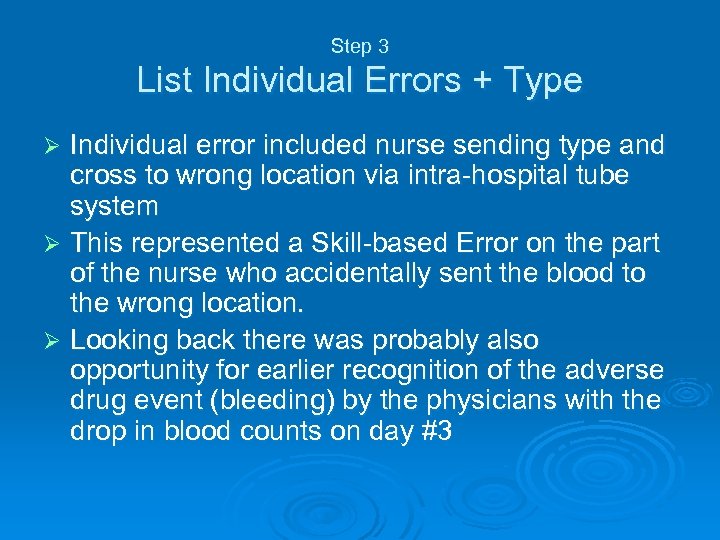 Step 3
List Individual Errors + Type

➢ Individual error included nurse sending type and cross to wrong location via intra-hospital tube system

➢ This represented a Skill-based Error on the part of the nurse who accidentally sent the blood to the wrong location.

➢ Looking back there was probably also opportunity for earlier recognition of the adverse drug event (bleeding) by the physicians with the drop in blood counts on day #3